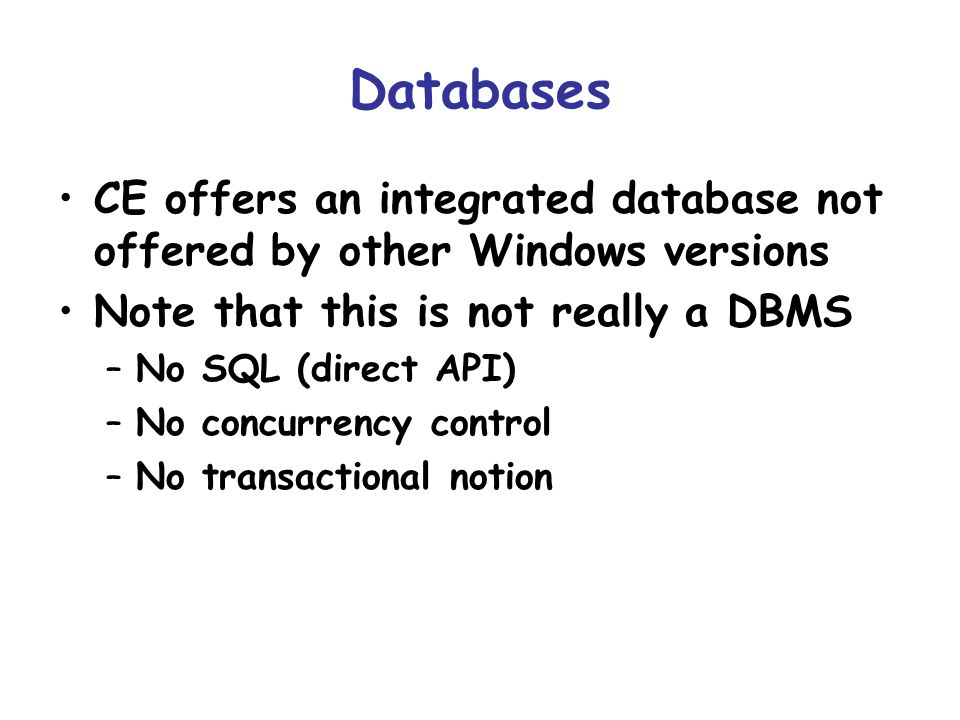 Databases

• CE offers an integrated database not offered by other Windows versions
• Note that this is not really a DBMS
 – No SQL (direct API)
 – No concurrency control
 – No transactional notion